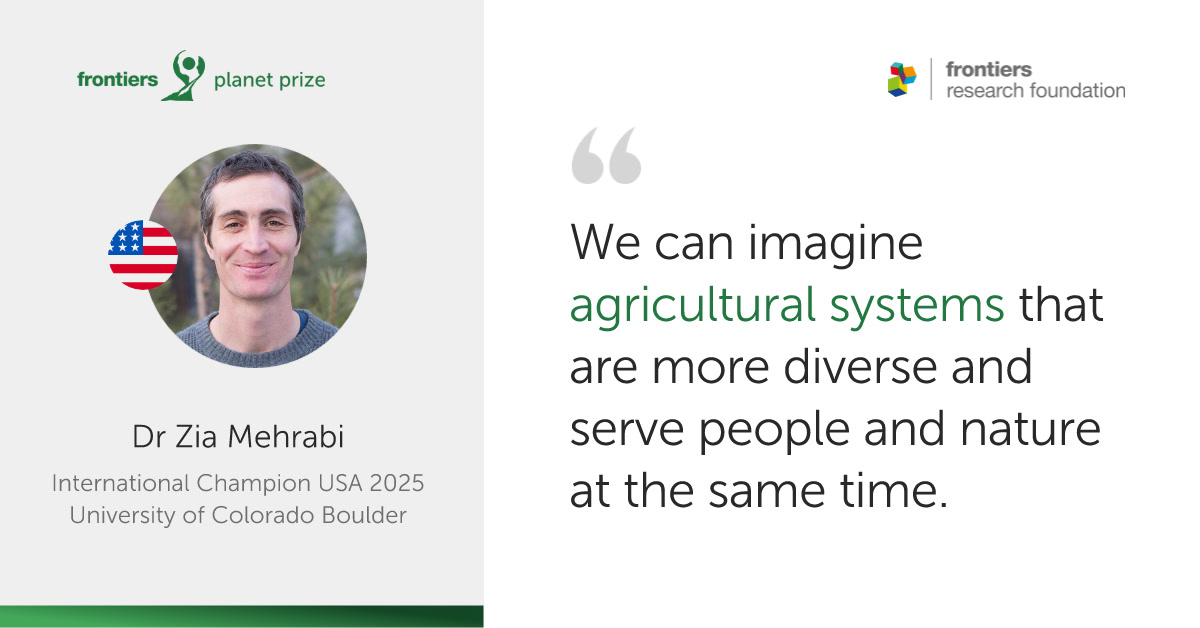 frontiers planet prize

Dr Zia Mehrabi

International Champion USA 2025
University of Colorado Boulder

frontiers
research foundation

“

We can imagine agricultural systems that are more diverse and serve people and nature at the same time.